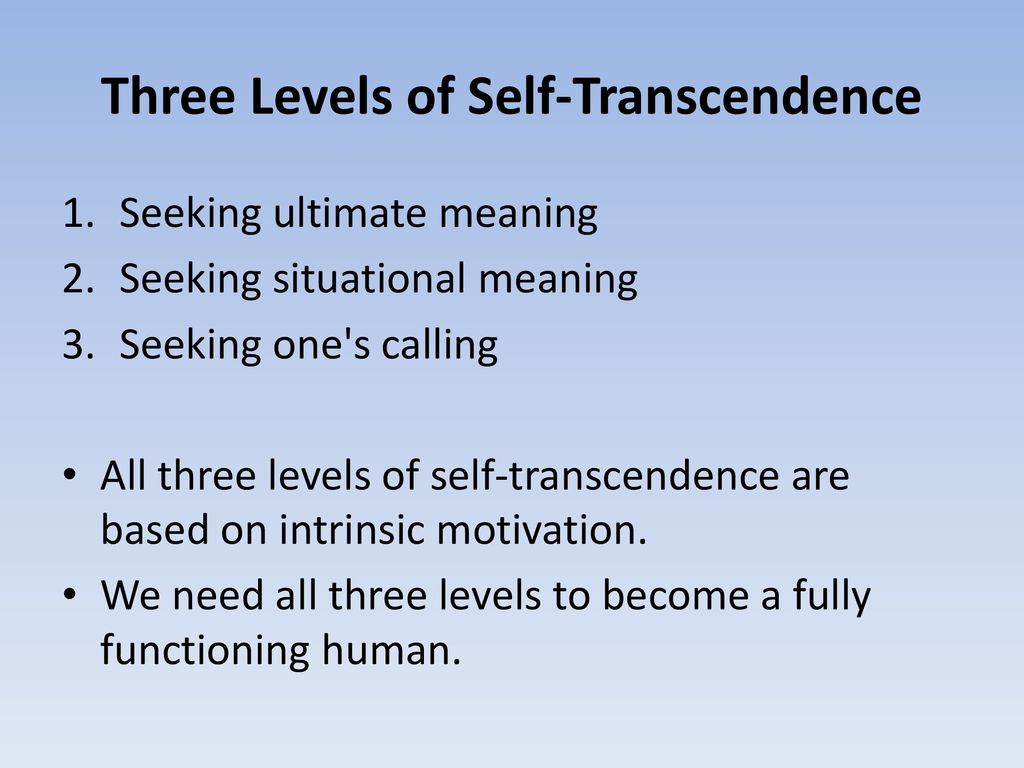 Three Levels of Self-Transcendence

1. Seeking ultimate meaning
2. Seeking situational meaning
3. Seeking one's calling

• All three levels of self-transcendence are based on intrinsic motivation.
• We need all three levels to become a fully functioning human.